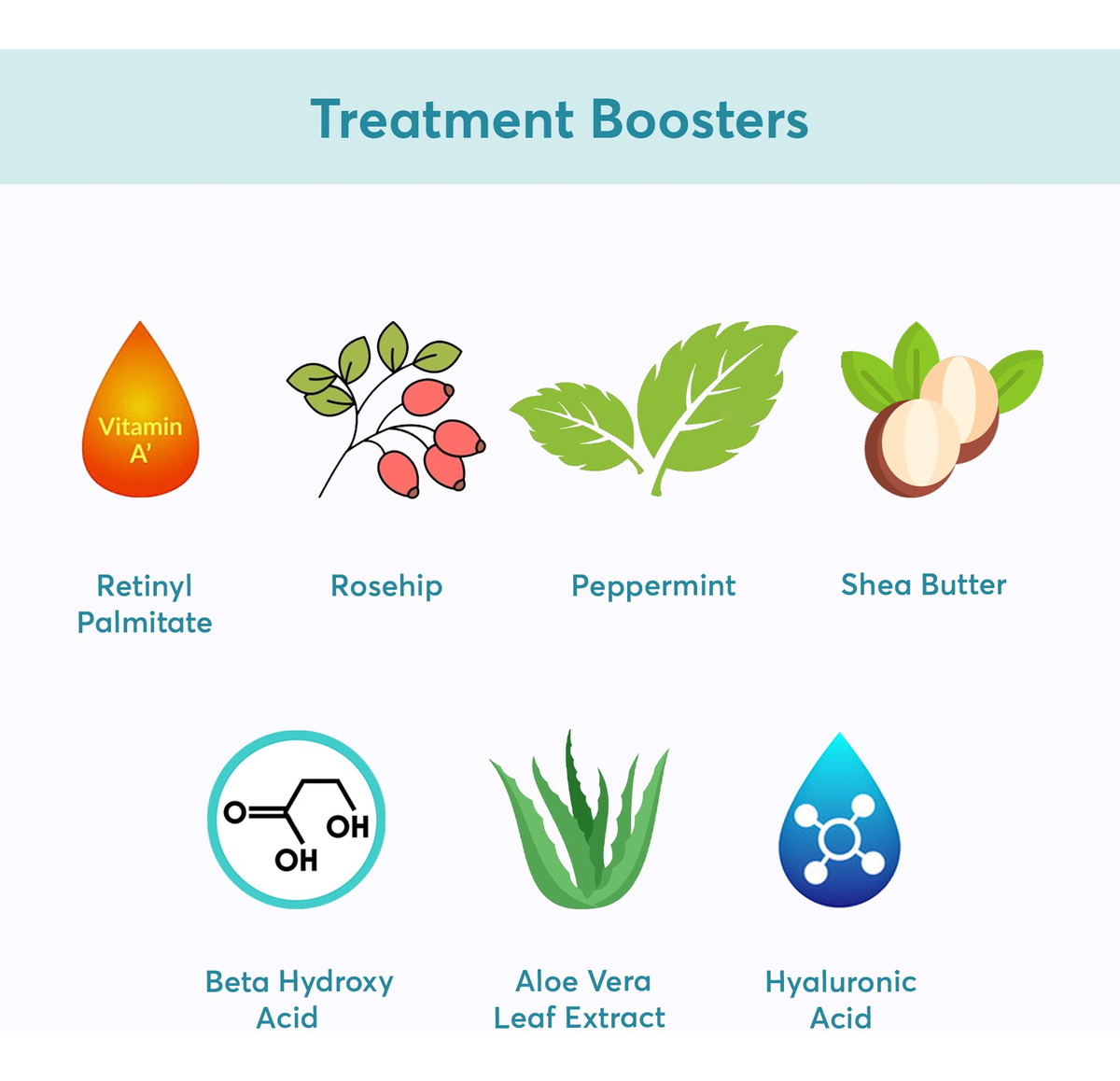 Treatment Boosters

Vitamin A'

Retinyl Palmitate

Rosehip

Peppermint

Shea Butter

O

OH

OH

Beta Hydroxy Acid

Aloe Vera Leaf Extract

Hyaluronic Acid